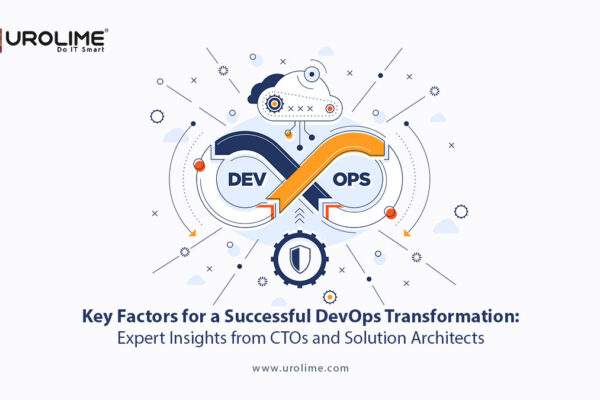 UROLIME®
Do IT Smart

DEV
OPS

Key Factors for a Successful DevOps Transformation:
Expert Insights from CTOs and Solution Architects

www.urolime.com